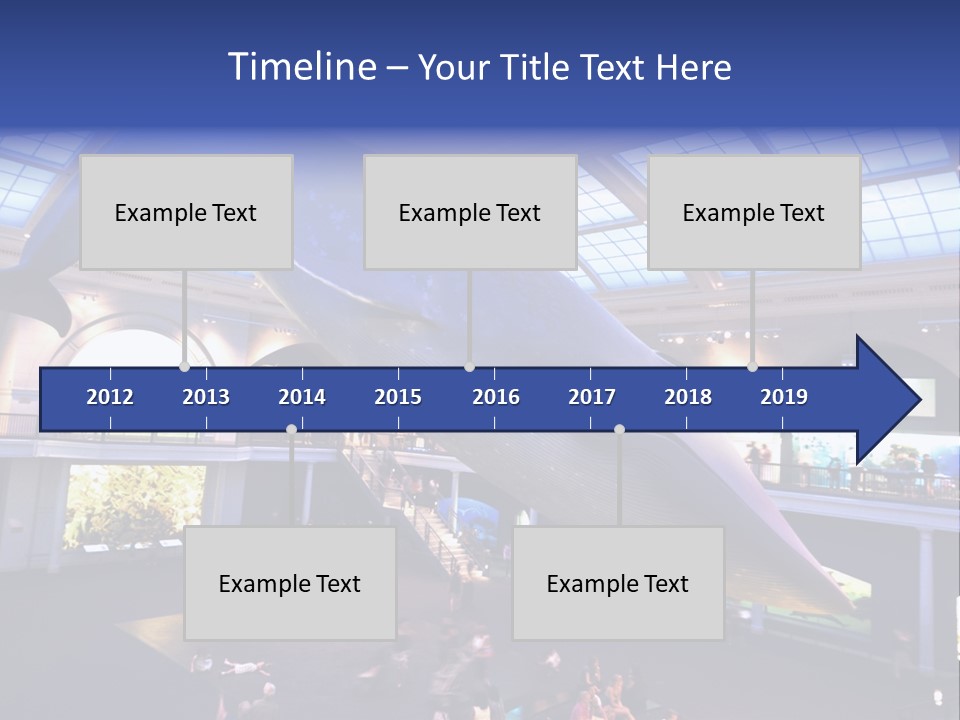 Timeline – Your Title Text Here

Example Text

Example Text

Example Text

2012 2013 2014 2015 2016 2017 2018 2019

Example Text

Example Text